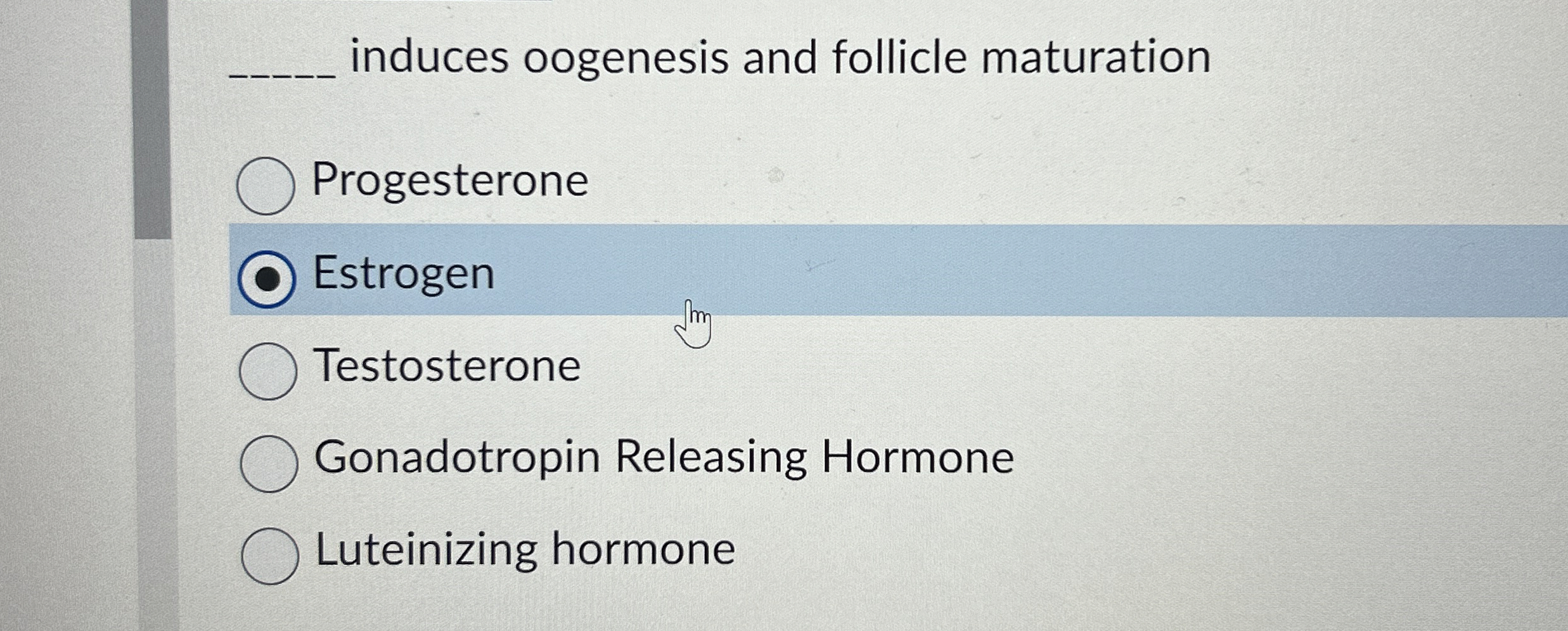 _____ induces oogenesis and follicle maturation

Progesterone

Estrogen

Testosterone

Gonadotropin Releasing Hormone

Luteinizing hormone